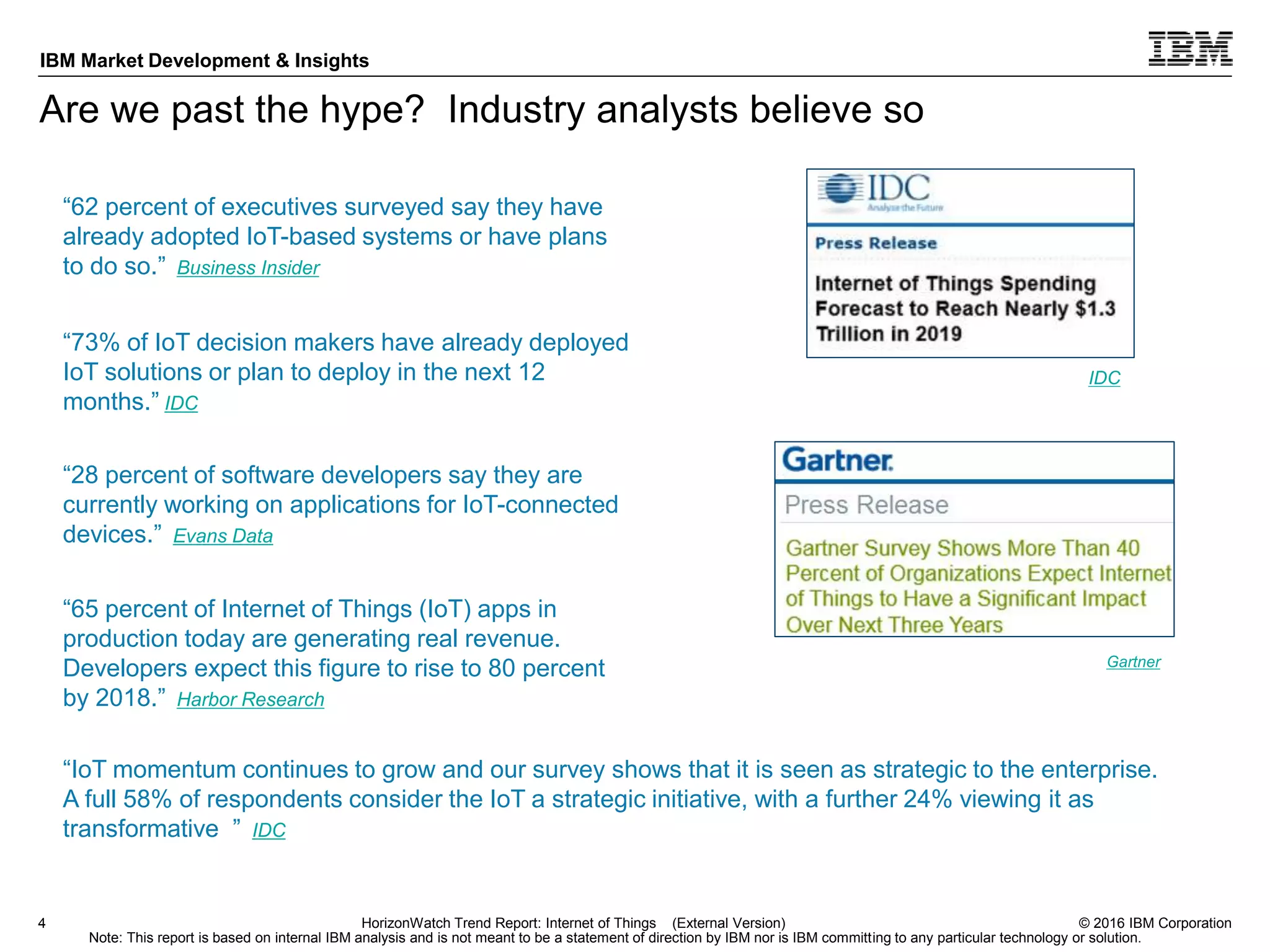 IBM Market Development & Insights

IBM

Are we past the hype?  Industry analysts believe so

“62 percent of executives surveyed say they have already adopted IoT-based systems or have plans to do so.” Business Insider

“73% of IoT decision makers have already deployed IoT solutions or plan to deploy in the next 12 months.” IDC

“28 percent of software developers say they are currently working on applications for IoT-connected devices.” Evans Data

“65 percent of Internet of Things (IoT) apps in production today are generating real revenue. Developers expect this figure to rise to 80 percent by 2018.” Harbor Research

IDC
Analyze the Future

Press Release

Internet of Things Spending Forecast to Reach Nearly $1.3 Trillion in 2019

IDC

Gartner

Press Release

Gartner Survey Shows More Than 40 Percent of Organizations Expect Internet of Things to Have a Significant Impact Over Next Three Years

Gartner

“IoT momentum continues to grow and our survey shows that it is seen as strategic to the enterprise. A full 58% of respondents consider the IoT a strategic initiative, with a further 24% viewing it as transformative ” IDC

4 HorizonWatch Trend Report: Internet of Things (External Version) © 2016 IBM Corporation
Note: This report is based on internal IBM analysis and is not meant to be a statement of direction by IBM nor is IBM committing to any particular technology or solution.